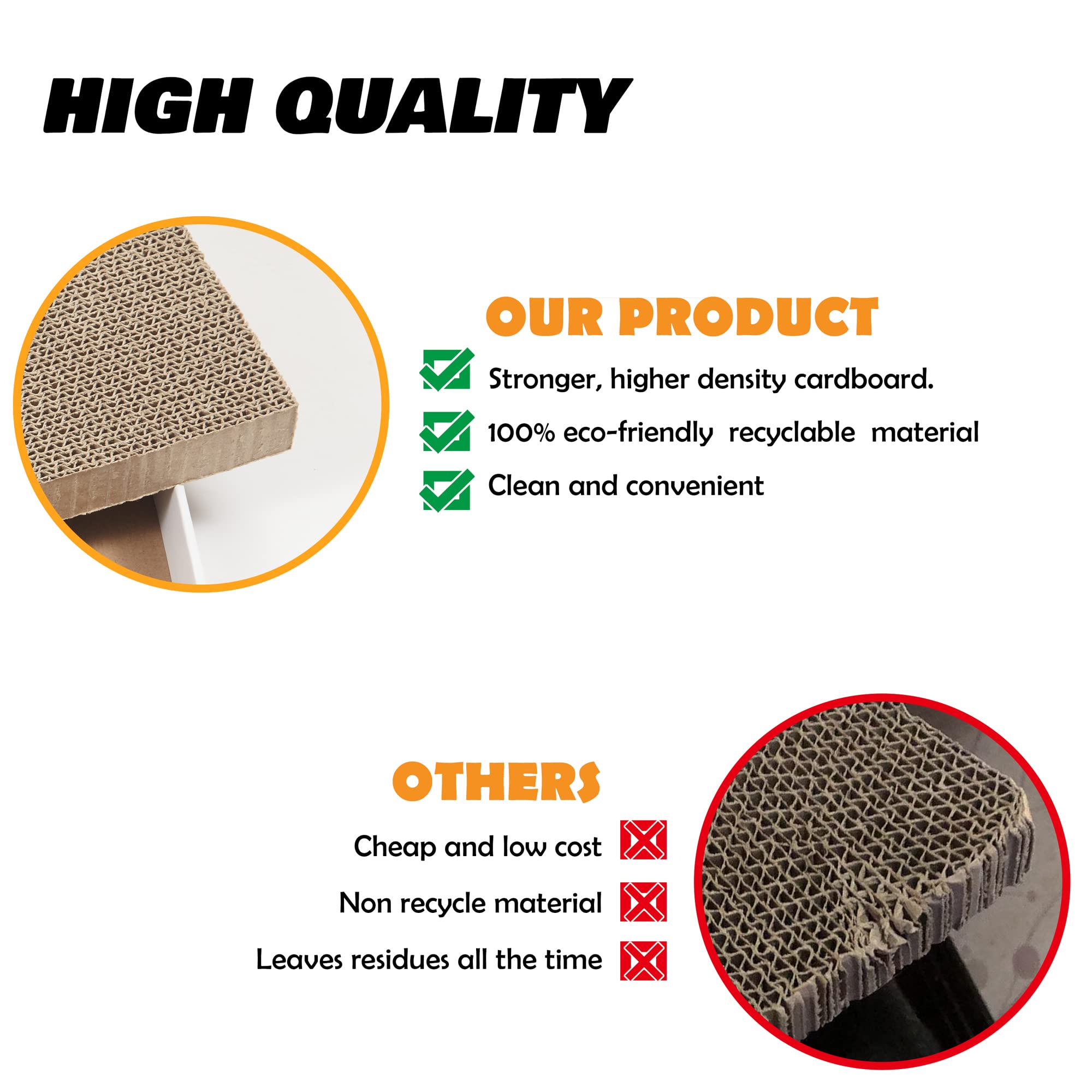 HIGH QUALITY

OUR PRODUCT

Stronger, higher density cardboard.

100% eco-friendly recyclable material

Clean and convenient

OTHERS

Cheap and low cost

Non recycle material

Leaves residues all the time